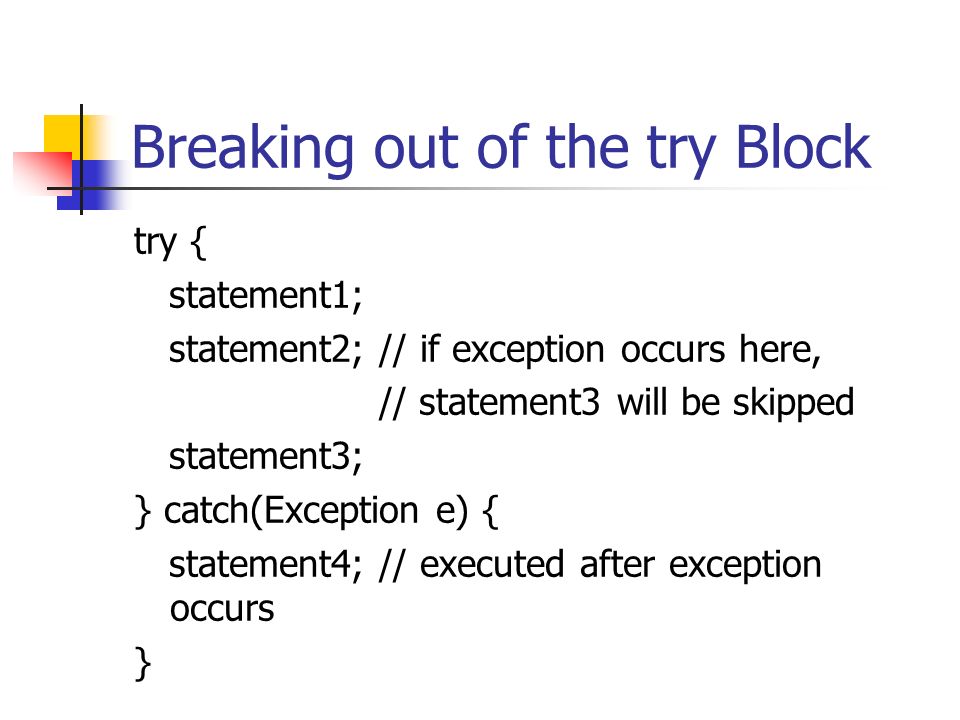 Breaking out of the try Block

try {
  statement1;
  statement2; // if exception occurs here,
              // statement3 will be skipped
  statement3;
} catch(Exception e) {
  statement4; // executed after exception occurs
}